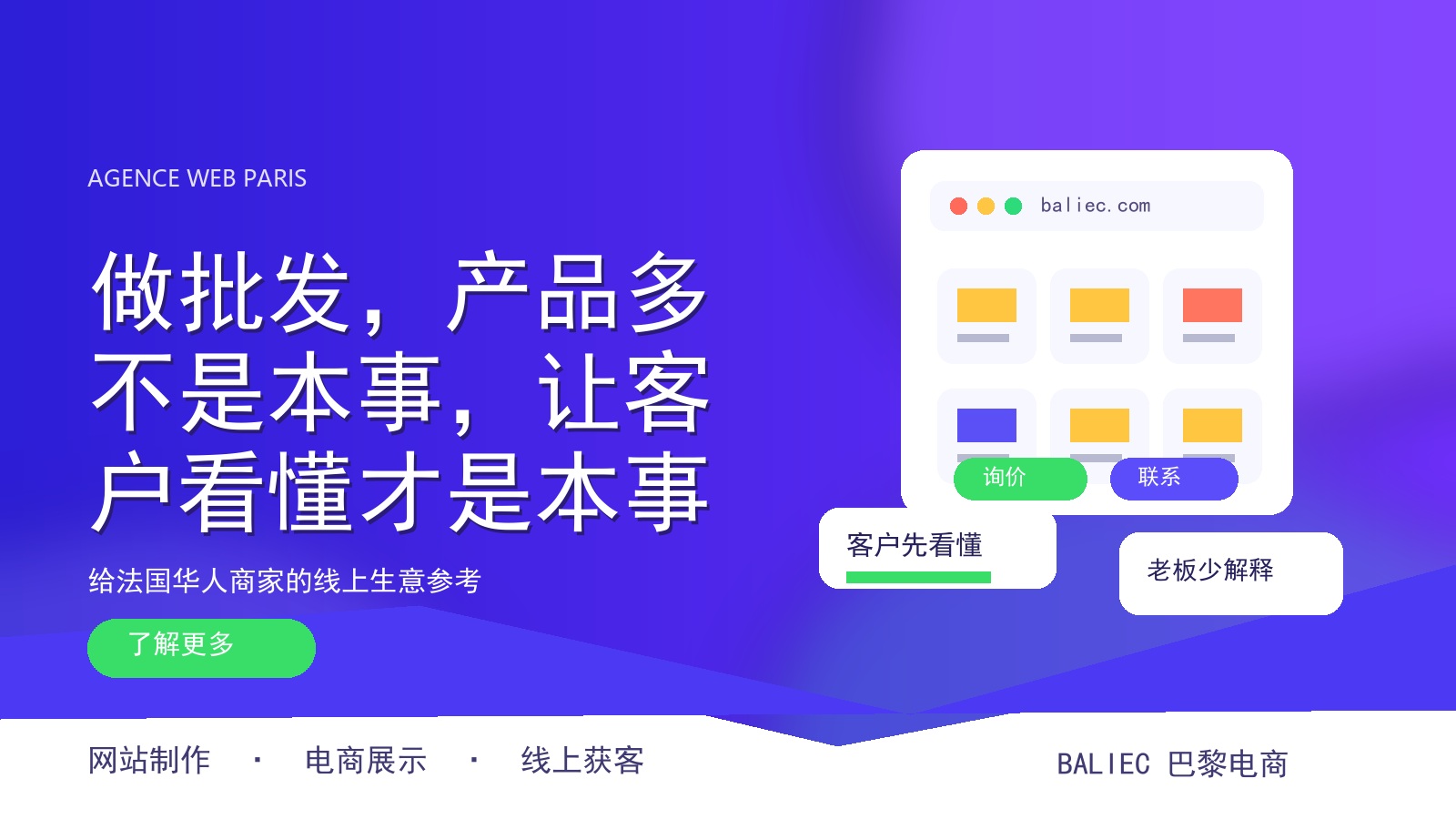 AGENCE WEB PARIS

做批发，产品多不是本事，让客户看懂才是本事

给法国华人商家的线上生意参考

了解更多

baliec.com

询价

联系

客户先看懂

老板少解释

网站制作 · 电商展示 · 线上获客

BALIEC 巴黎电商